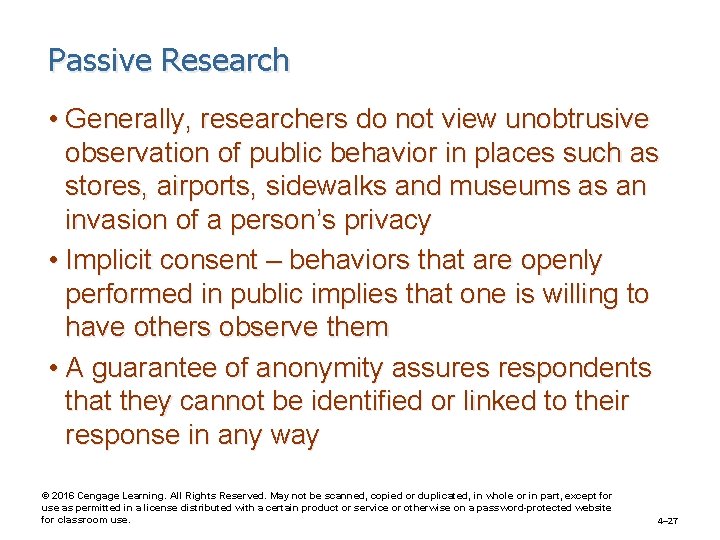 Passive Research

• Generally, researchers do not view unobtrusive observation of public behavior in places such as stores, airports, sidewalks and museums as an invasion of a person's privacy

• Implicit consent – behaviors that are openly performed in public implies that one is willing to have others observe them

• A guarantee of anonymity assures respondents that they cannot be identified or linked to their response in any way

© 2016 Cengage Learning. All Rights Reserved. May not be scanned, copied or duplicated, in whole or in part, except for use as permitted in a license distributed with a certain product or service or otherwise on a password-protected website for classroom use.

4–27